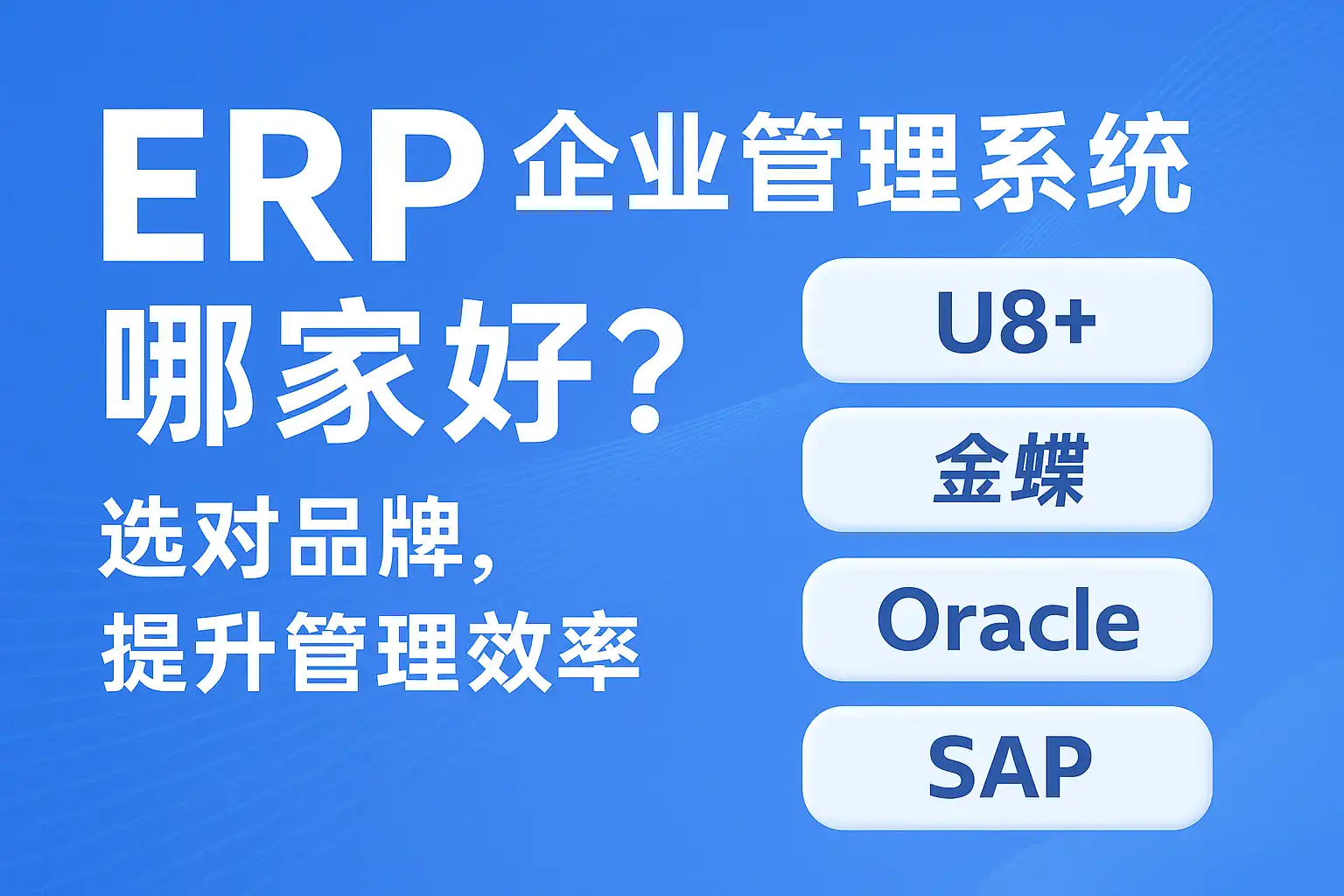 ERP 企业管理系统
哪家好？

选对品牌，
提升管理效率

U8+

金蝶

Oracle

SAP